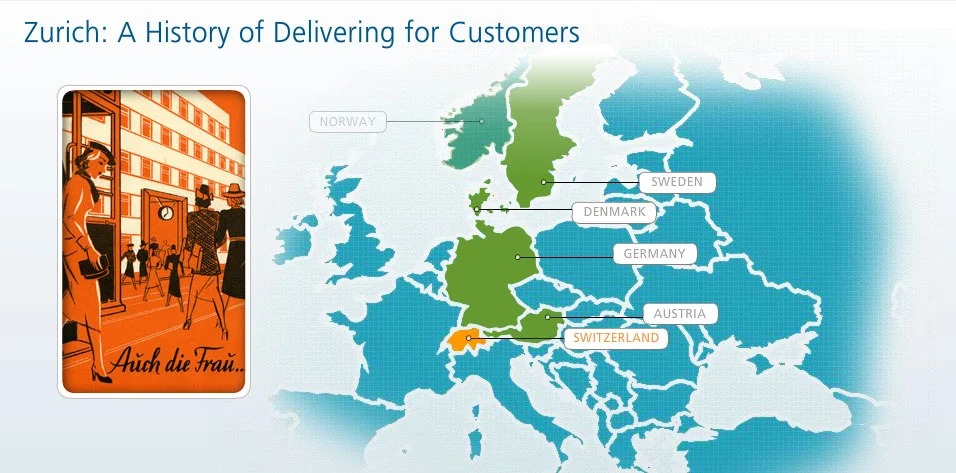 Zurich: A History of Delivering for Customers

Auch die Frau..

NORWAY

SWEDEN

DENMARK

GERMANY

AUSTRIA

SWITZERLAND